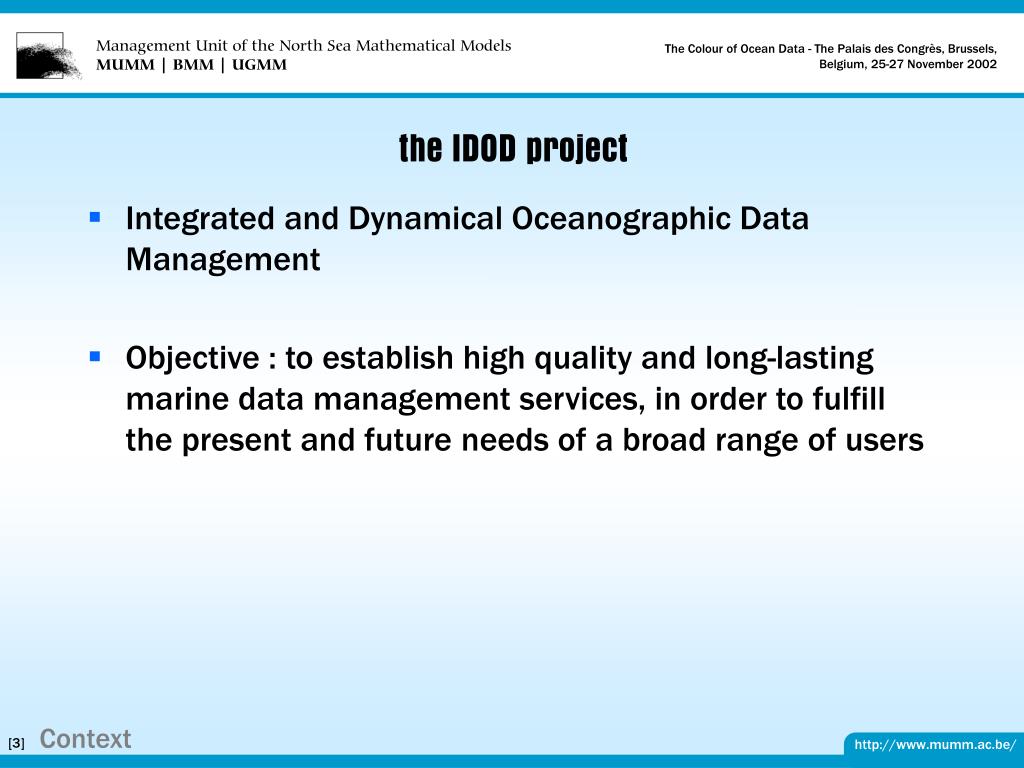 Management Unit of the North Sea Mathematical Models
MUMM | BMM | UGMM

The Colour of Ocean Data - The Palais des Congrès, Brussels, Belgium, 25-27 November 2002

the IDOD project

▪ Integrated and Dynamical Oceanographic Data Management

▪ Objective : to establish high quality and long-lasting marine data management services, in order to fulfill the present and future needs of a broad range of users

[3] Context

http://www.mumm.ac.be/